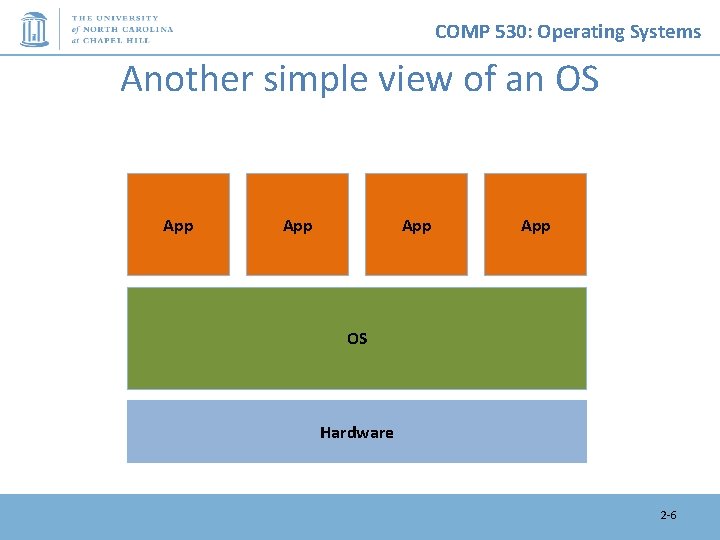 THE UNIVERSITY of NORTH CAROLINA at CHAPEL HILL

COMP 530: Operating Systems

Another simple view of an OS

App

App

App

App

OS

Hardware

2-6